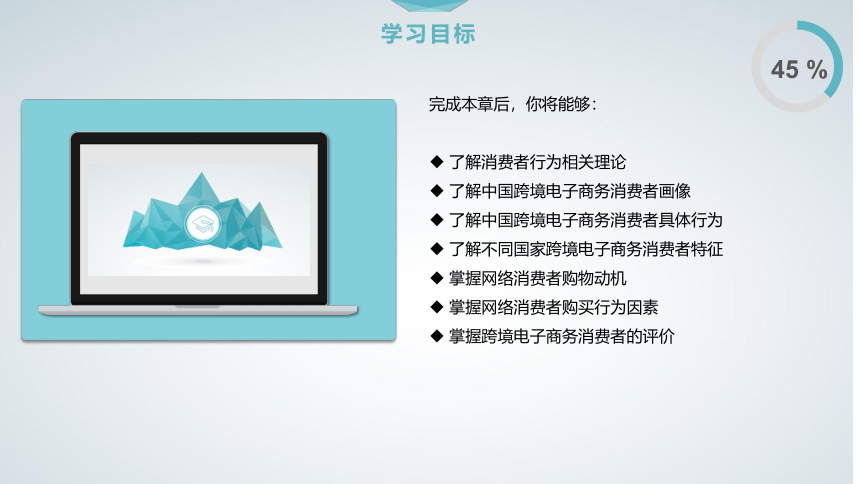 学习目标

45 %

完成本章后，你将能够：

◆ 了解消费者行为相关理论
◆ 了解中国跨境电子商务消费者画像
◆ 了解中国跨境电子商务消费者具体行为
◆ 了解不同国家跨境电子商务消费者特征
◆ 掌握网络消费者购物动机
◆ 掌握网络消费者购买行为因素
◆ 掌握跨境电子商务消费者的评价